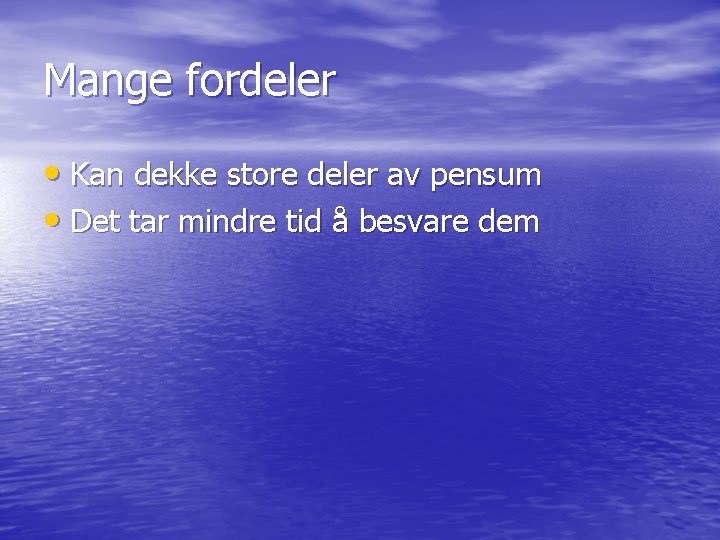 Mange fordeler

• Kan dekke store deler av pensum
• Det tar mindre tid å besvare dem